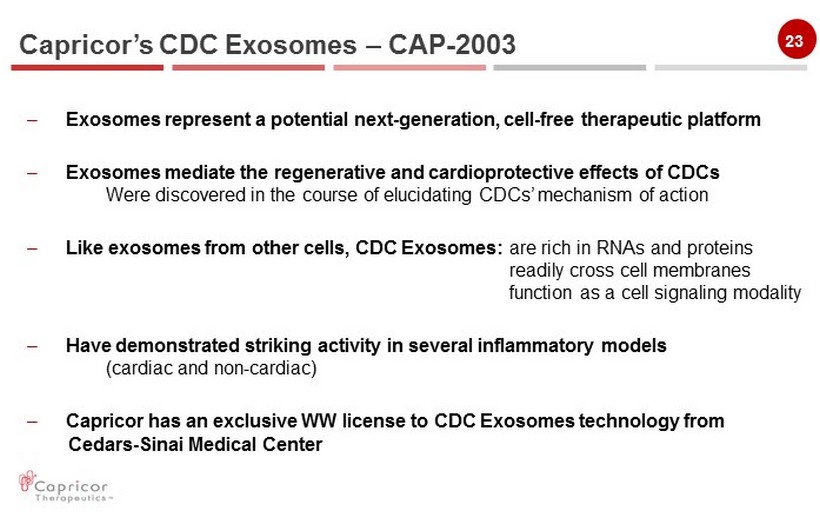 Capricor's CDC Exosomes – CAP-2003

23

– Exosomes represent a potential next-generation, cell-free therapeutic platform

– Exosomes mediate the regenerative and cardioprotective effects of CDCs
Were discovered in the course of elucidating CDCs' mechanism of action

– Like exosomes from other cells, CDC Exosomes: are rich in RNAs and proteins
readily cross cell membranes
function as a cell signaling modality

– Have demonstrated striking activity in several inflammatory models
(cardiac and non-cardiac)

– Capricor has an exclusive WW license to CDC Exosomes technology from Cedars-Sinai Medical Center

Capricor
Therapeutics™